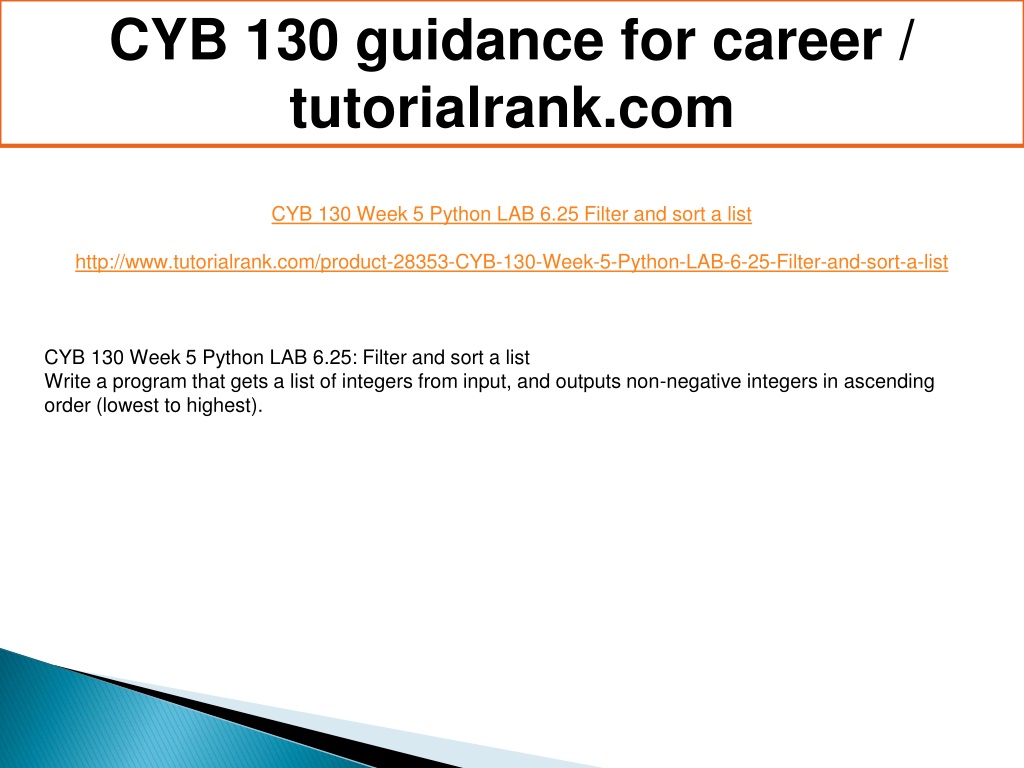 CYB 130 guidance for career / tutorialrank.com

CYB 130 Week 5 Python LAB 6.25 Filter and sort a list

http://www.tutorialrank.com/product-28353-CYB-130-Week-5-Python-LAB-6-25-Filter-and-sort-a-list

CYB 130 Week 5 Python LAB 6.25: Filter and sort a list
Write a program that gets a list of integers from input, and outputs non-negative integers in ascending order (lowest to highest).